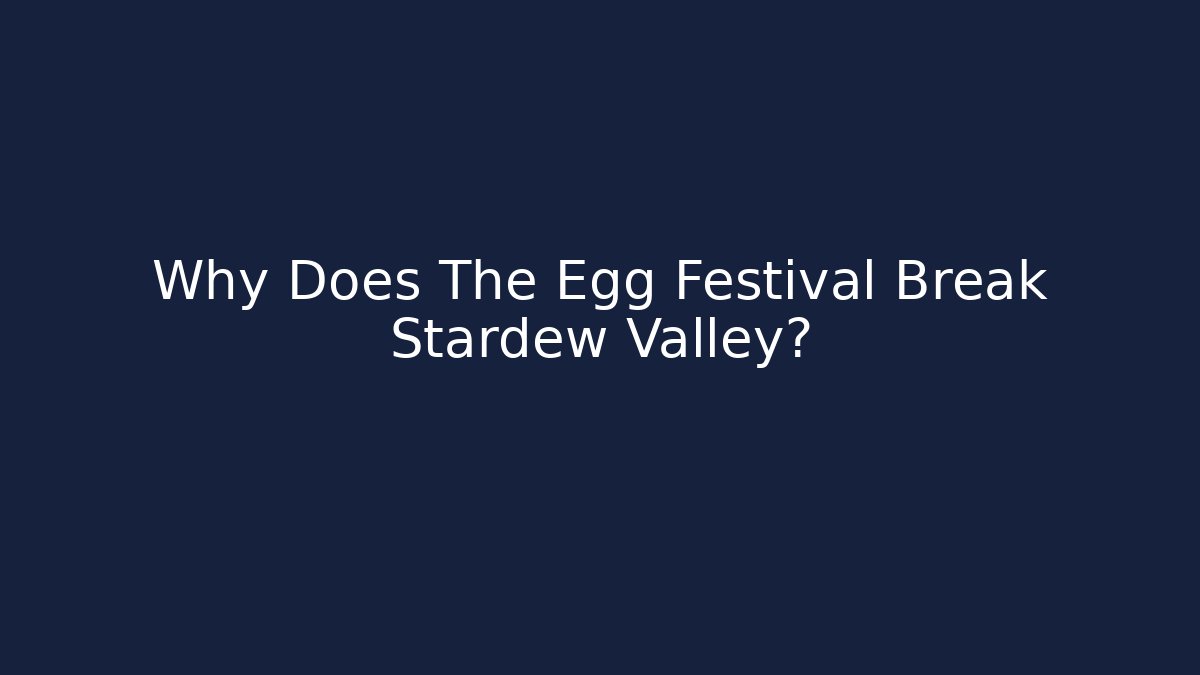 Why Does The Egg Festival Break Stardew Valley?